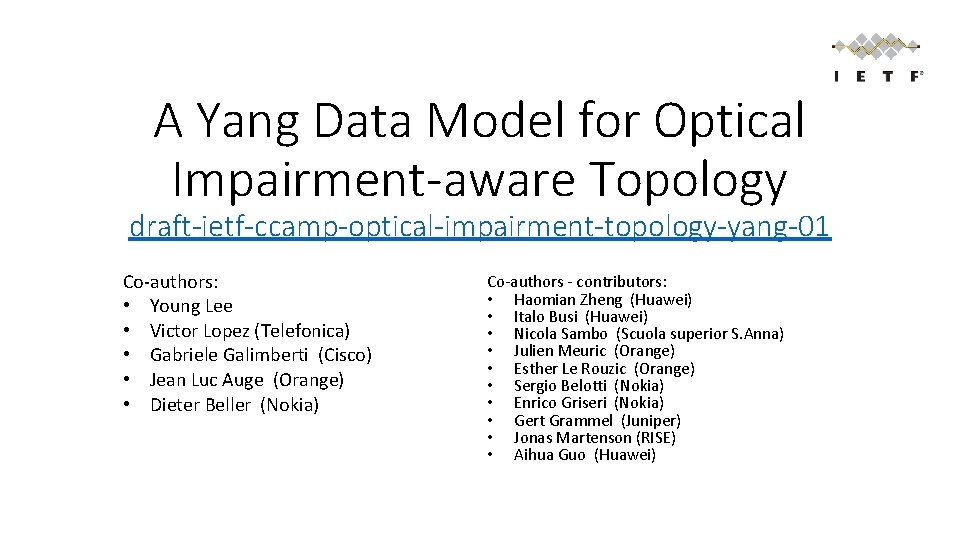 I E T F®

A Yang Data Model for Optical Impairment-aware Topology

draft-ietf-ccamp-optical-impairment-topology-yang-01

Co-authors:
• Young Lee
• Victor Lopez (Telefonica)
• Gabriele Galimberti (Cisco)
• Jean Luc Auge (Orange)
• Dieter Beller (Nokia)

Co-authors - contributors:
• Haomian Zheng (Huawei)
• Italo Busi (Huawei)
• Nicola Sambo (Scuola superior S.Anna)
• Julien Meuric (Orange)
• Esther Le Rouzic (Orange)
• Sergio Belotti (Nokia)
• Enrico Griseri (Nokia)
• Gert Grammel (Juniper)
• Jonas Martenson (RISE)
• Aihua Guo (Huawei)